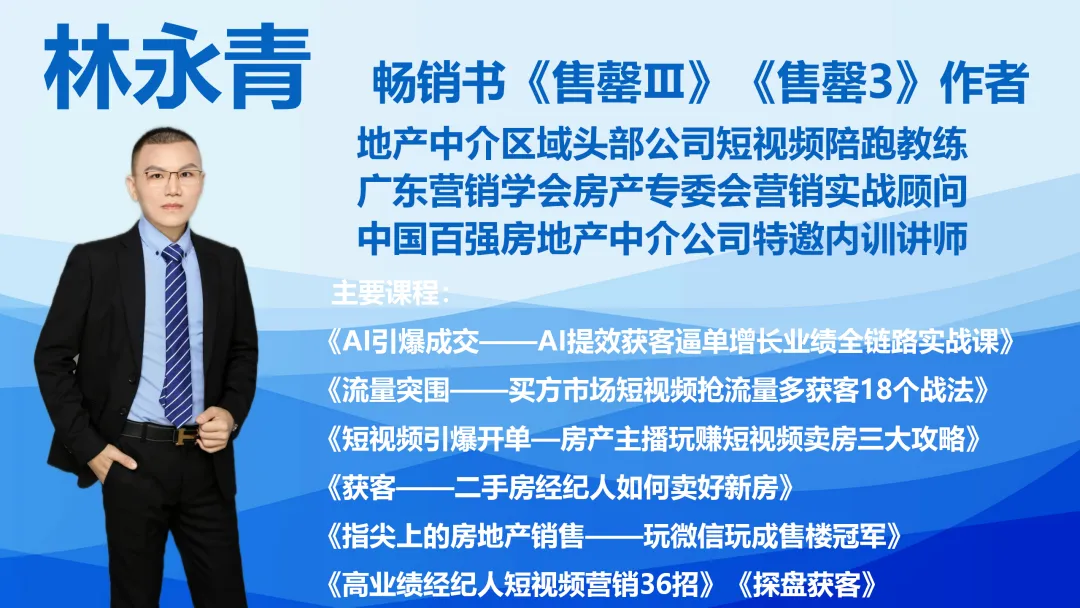 林永青

畅销书《售罄Ⅲ》《售罄3》作者

地产中介区域头部公司短视频陪跑教练
广东营销学会房产专委会营销实战顾问
中国百强房地产中介公司特邀内训讲师

主要课程：

《AI引爆成交——AI提效获客逼单增长业绩全链路实战课》

《流量突围——买方市场短视频抢流量多获客18个战法》

《短视频引爆开单—房产主播玩赚短视频卖房三大攻略》

《获客——二手房经纪人如何卖好新房》

《指尖上的房地产销售——玩微信玩成售楼冠军》

《高业绩经纪人短视频营销36招》《探盘获客》